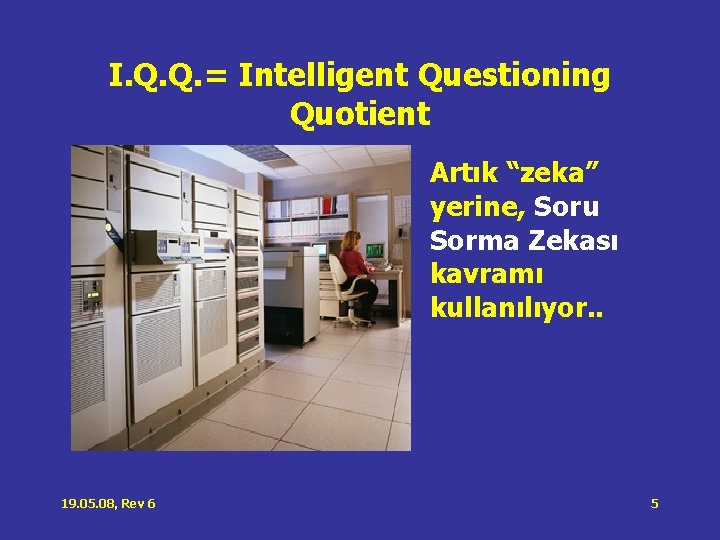 I.Q.Q.= Intelligent Questioning Quotient

Artık "zeka" yerine, Soru Sorma Zekası kavramı kullanılıyor..

19.05.08, Rev 6

5